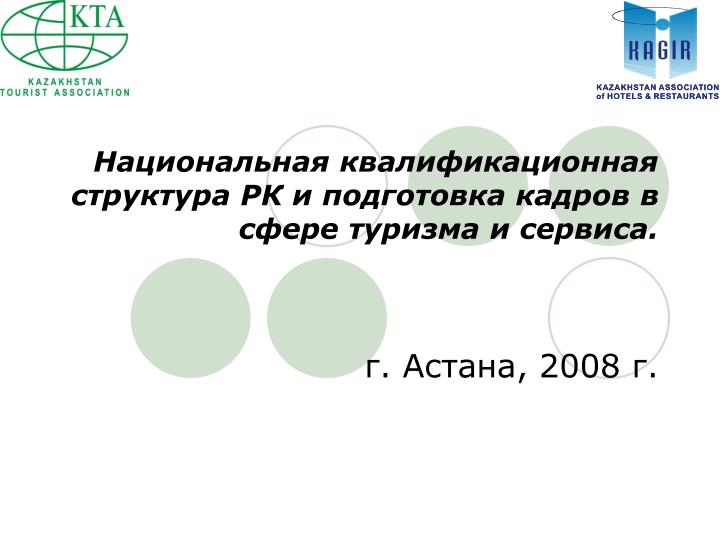 KTA
KAZAKHSTAN TOURIST ASSOCIATION

KAGIR
KAZAKHSTAN ASSOCIATION of HOTELS & RESTAURANTS

Национальная квалификационная структура РК и подготовка кадров в сфере туризма и сервиса.

г. Астана, 2008 г.